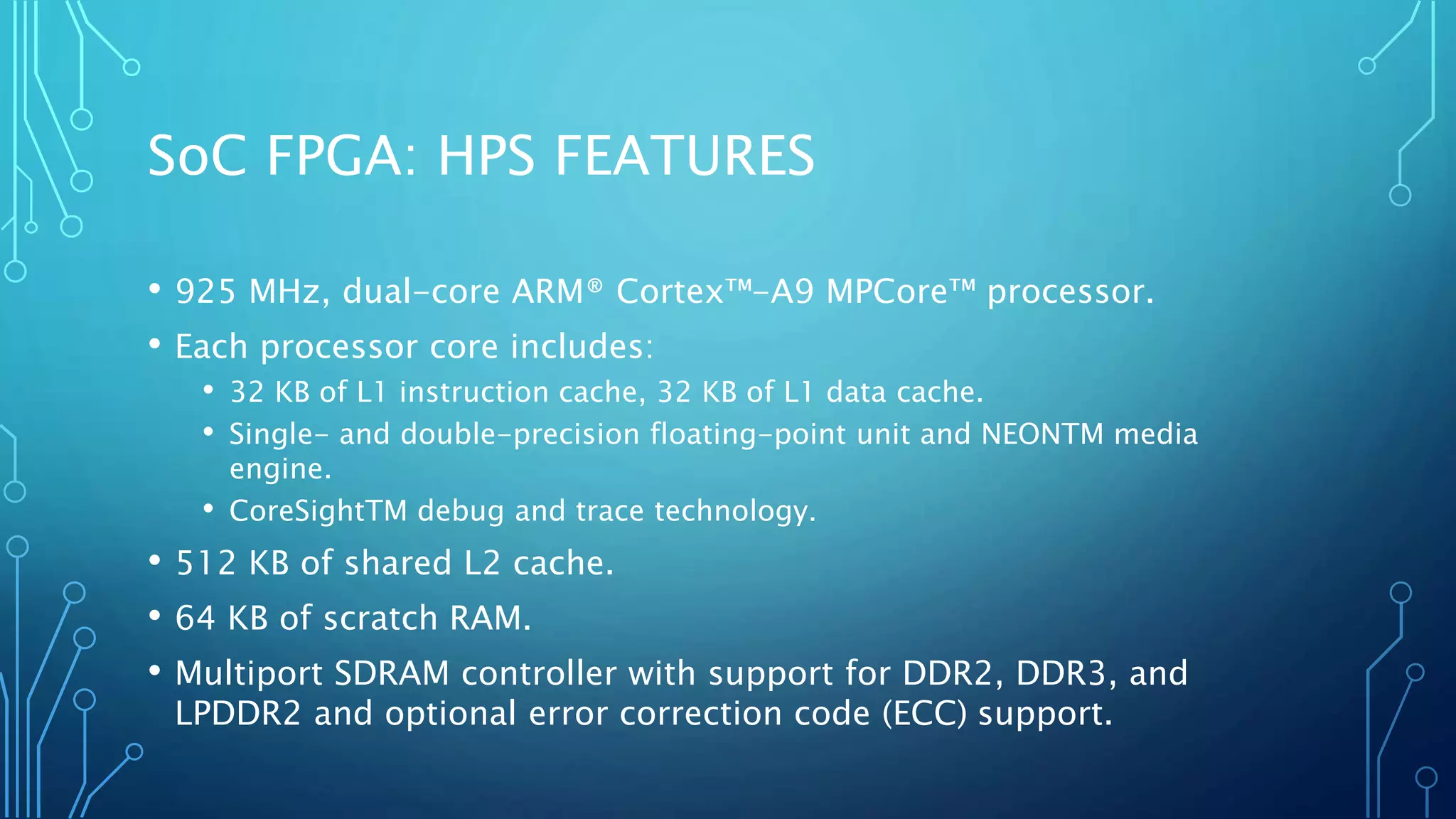 SoC FPGA: HPS FEATURES

• 925 MHz, dual-core ARM® Cortex™-A9 MPCore™ processor.
• Each processor core includes:
  • 32 KB of L1 instruction cache, 32 KB of L1 data cache.
  • Single- and double-precision floating-point unit and NEONTM media engine.
  • CoreSightTM debug and trace technology.
• 512 KB of shared L2 cache.
• 64 KB of scratch RAM.
• Multiport SDRAM controller with support for DDR2, DDR3, and LPDDR2 and optional error correction code (ECC) support.